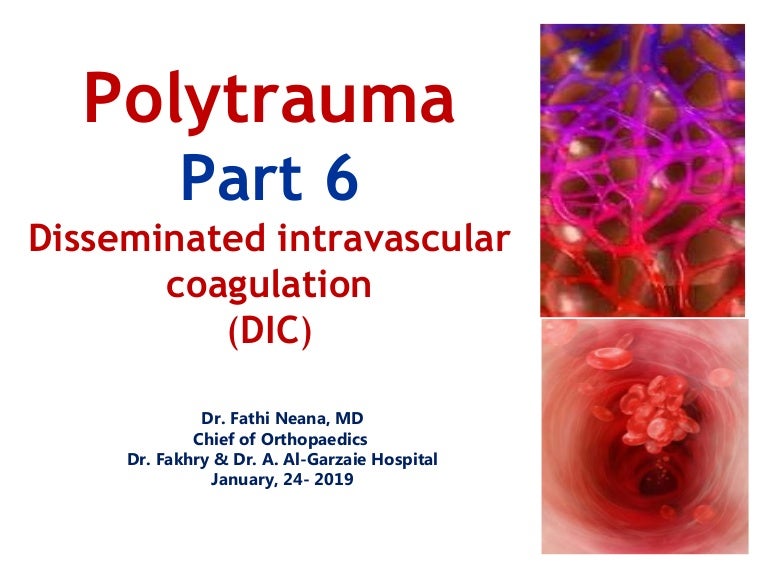 Polytrauma
Part 6
Disseminated intravascular coagulation
(DIC)

Dr. Fathi Neana, MD
Chief of Orthopaedics
Dr. Fakhry & Dr. A. Al-Garzaie Hospital
January, 24- 2019